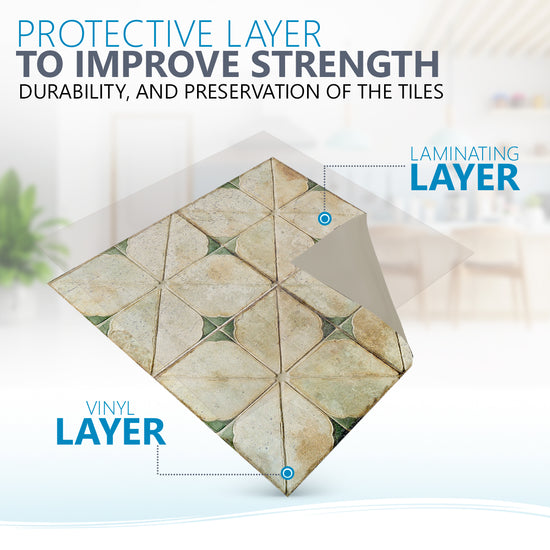 PROTECTIVE LAYER
TO IMPROVE STRENGTH
DURABILITY, AND PRESERVATION OF THE TILES

LAMINATING
LAYER

VINYL
LAYER